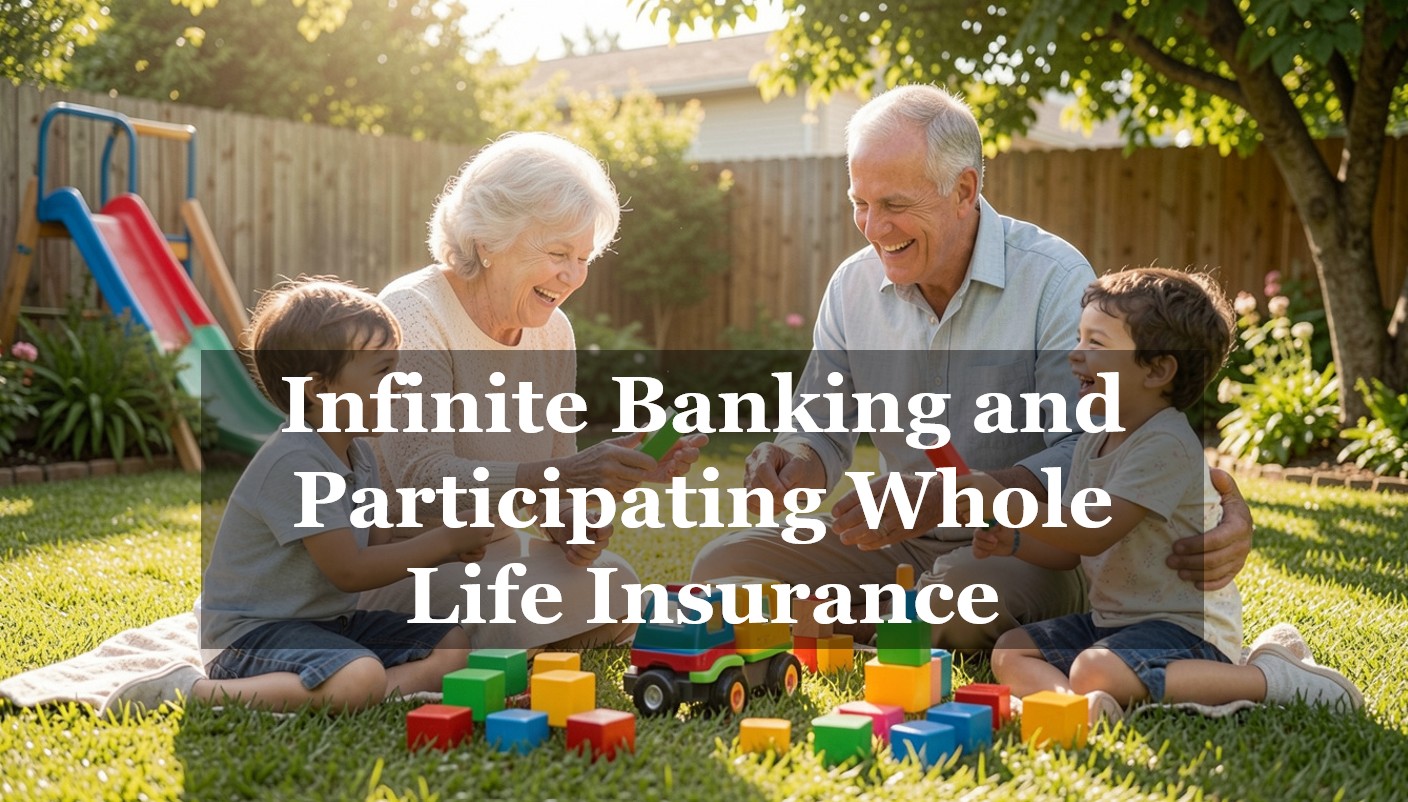 Infinite Banking and Participating Whole Life Insurance